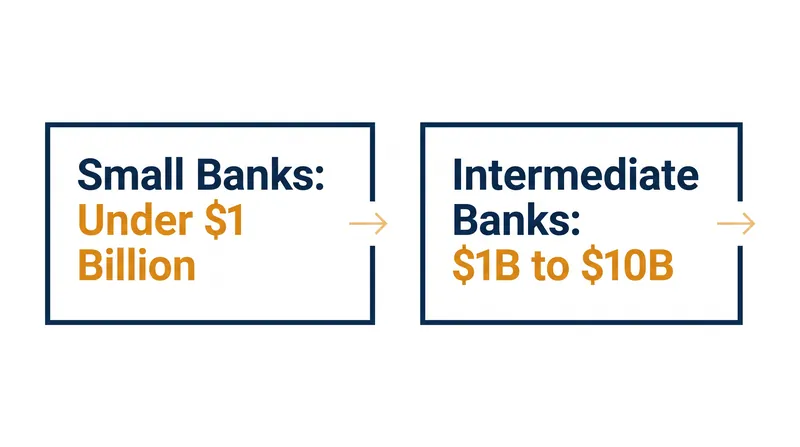 Small Banks: Under \$1 Billion

Intermediate Banks: \$1B to \$10B